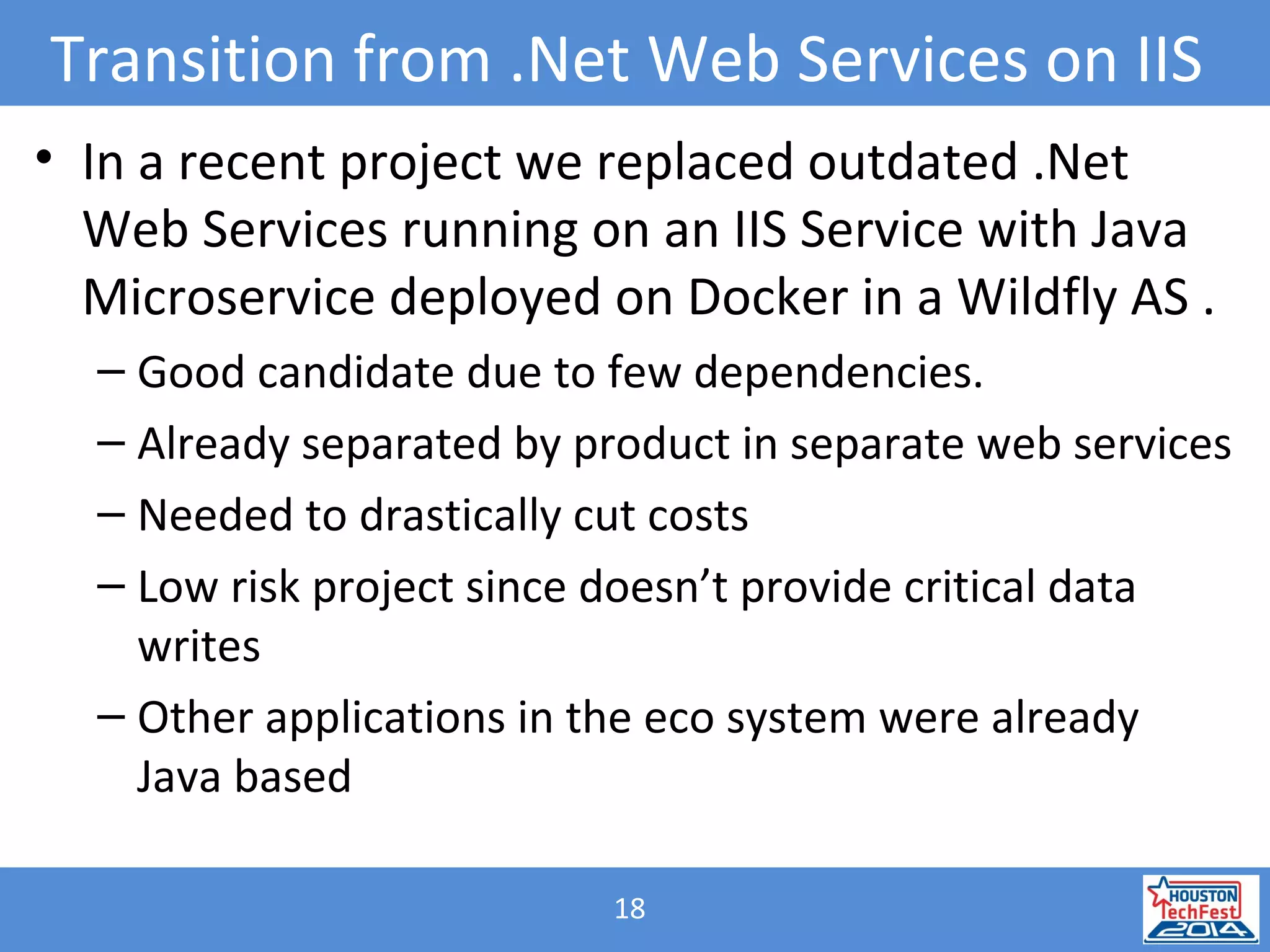 Transition from .Net Web Services on IIS

• In a recent project we replaced outdated .Net Web Services running on an IIS Service with Java Microservice deployed on Docker in a Wildfly AS .

– Good candidate due to few dependencies.

– Already separated by product in separate web services

– Needed to drastically cut costs

– Low risk project since doesn’t provide critical data writes

– Other applications in the eco system were already Java based

18

HOUSTON TechFest 2014